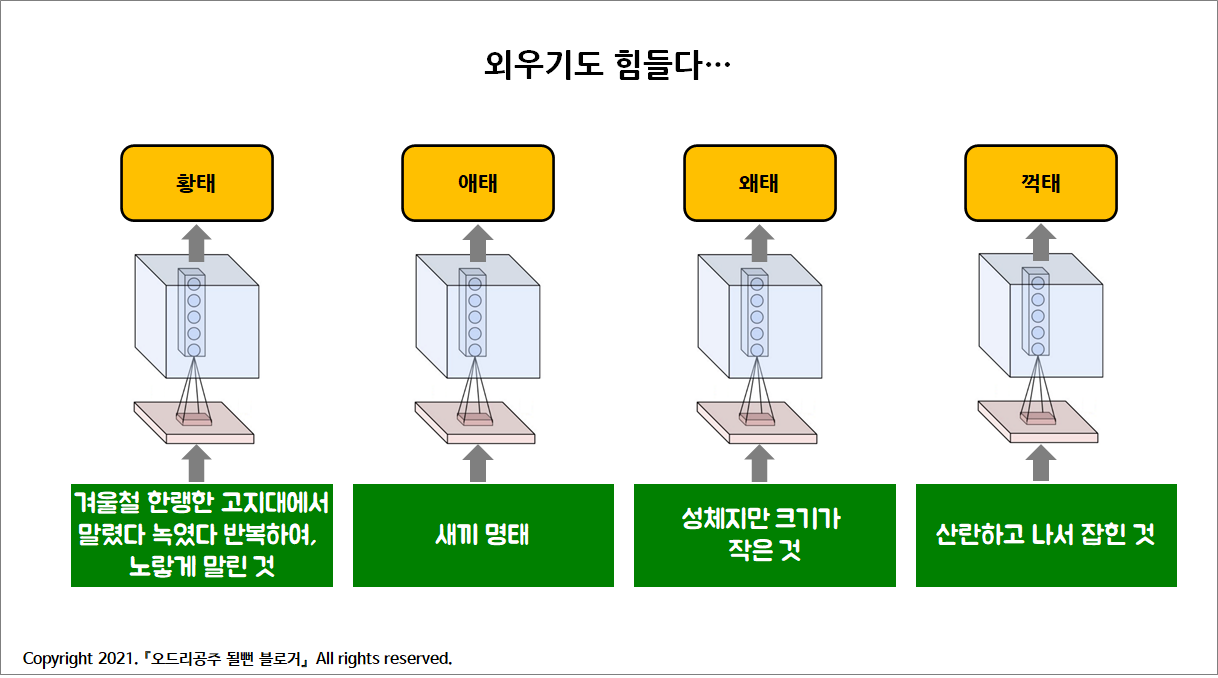 외우기도 힘들다…

황태

애태

왜태

꺽태

겨울철 한랭한 고지대에서 말렸다 녹였다 반복하여, 노랗게 말린 것

새끼 명태

성체지만 크기가 작은 것

산란하고 나서 잡힌 것

Copyright 2021.『오드리공주 될뻔 블로거』All rights reserved.